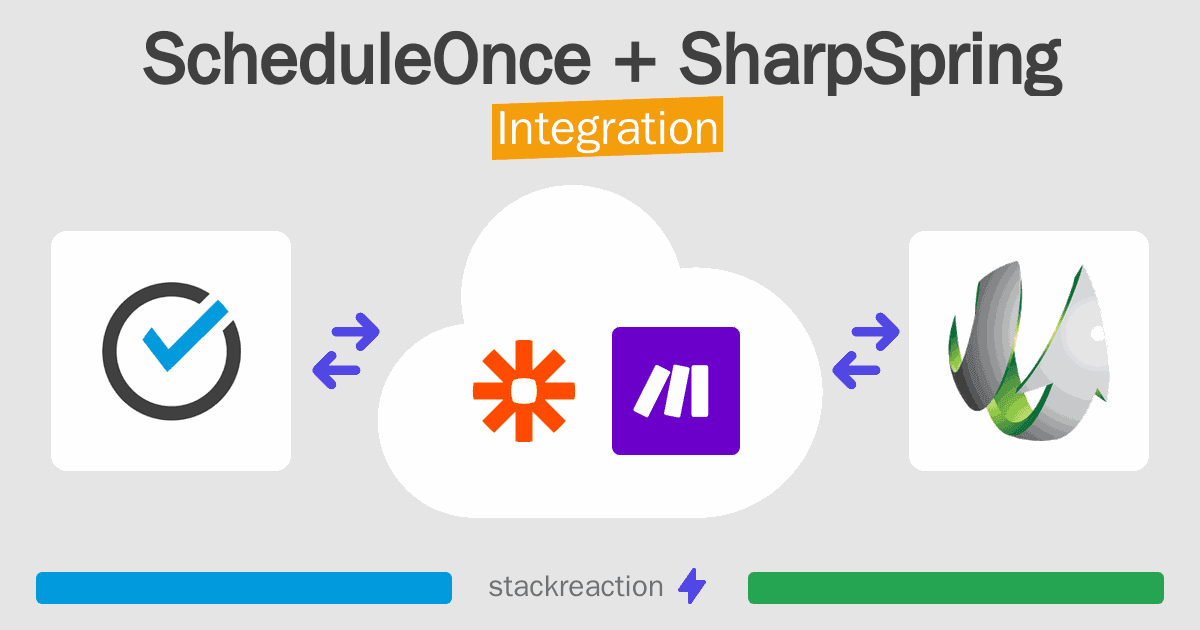 ScheduleOnce + SharpSpring
Integration

stackreaction